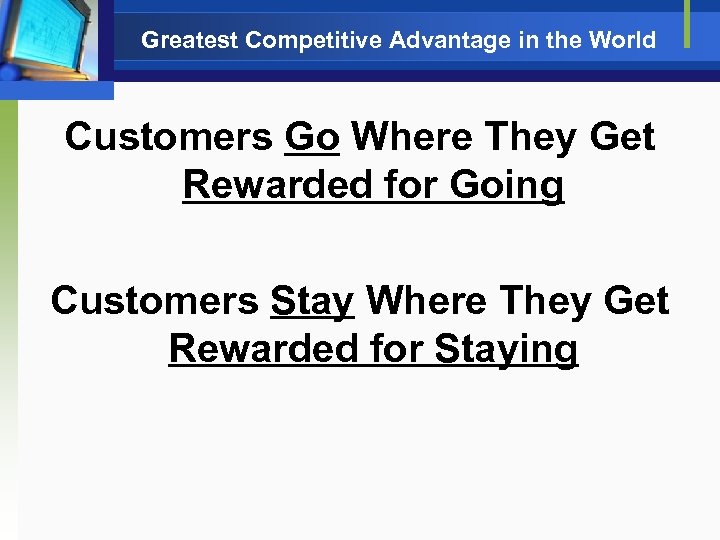 Greatest Competitive Advantage in the World

Customers Go Where They Get Rewarded for Going

Customers Stay Where They Get Rewarded for Staying